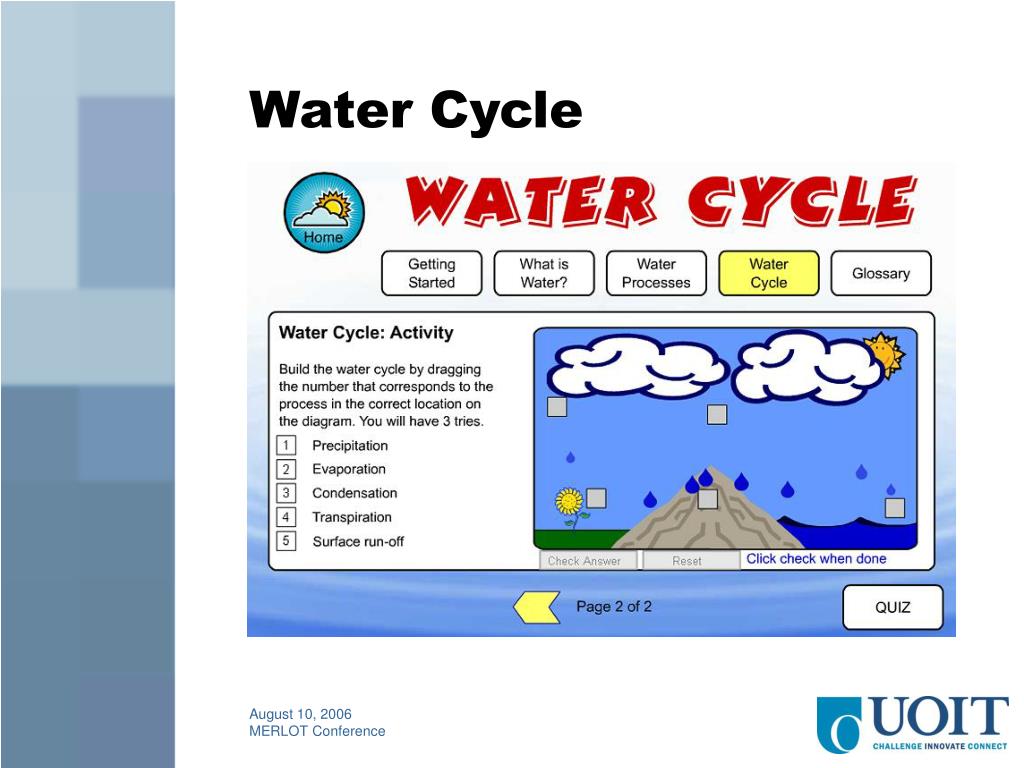 Water Cycle

Home

WATER CYCLE

Getting Started

What is Water?

Water Processes

Water Cycle

Glossary

Water Cycle: Activity

Build the water cycle by dragging the number that corresponds to the process in the correct location on the diagram. You will have 3 tries.

1 Precipitation
2 Evaporation
3 Condensation
4 Transpiration
5 Surface run-off

Check Answer

Reset

Click check when done

Page 2 of 2

QUIZ

August 10, 2006
MERLOT Conference

UOIT
CHALLENGE INNOVATE CONNECT